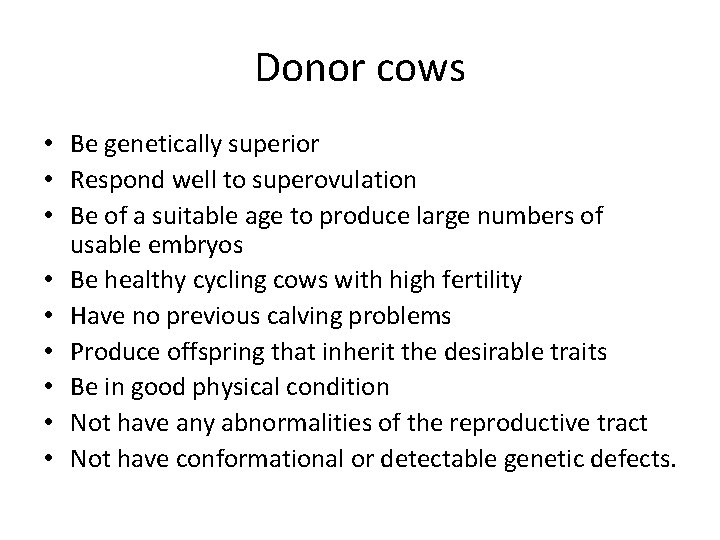 Donor cows

• Be genetically superior
• Respond well to superovulation
• Be of a suitable age to produce large numbers of usable embryos
• Be healthy cycling cows with high fertility
• Have no previous calving problems
• Produce offspring that inherit the desirable traits
• Be in good physical condition
• Not have any abnormalities of the reproductive tract
• Not have conformational or detectable genetic defects.